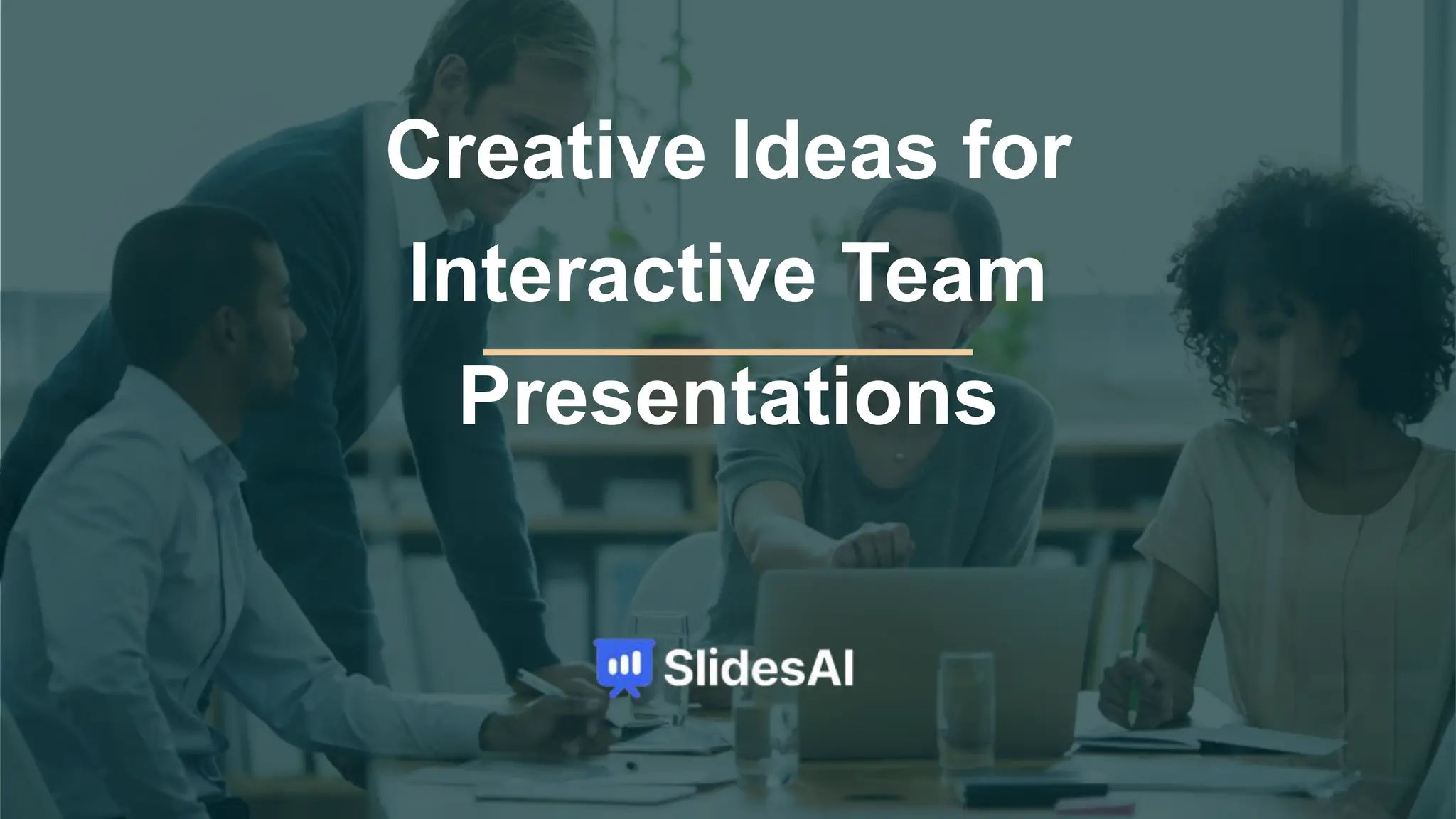 Creative Ideas for Interactive Team Presentations

SlidesAI